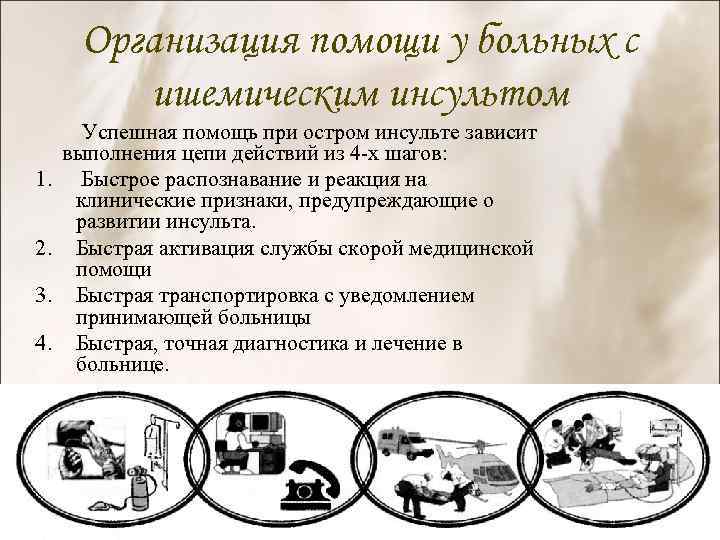 Организация помощи у больных с ишемическим инсультом

Успешная помощь при остром инсульте зависит выполнения цепи действий из 4-х шагов:

1. Быстрое распознавание и реакция на клинические признаки, предупреждающие о развитии инсульта.
2. Быстрая активация службы скорой медицинской помощи
3. Быстрая транспортировка с уведомлением принимающей больницы
4. Быстрая, точная диагностика и лечение в больнице.